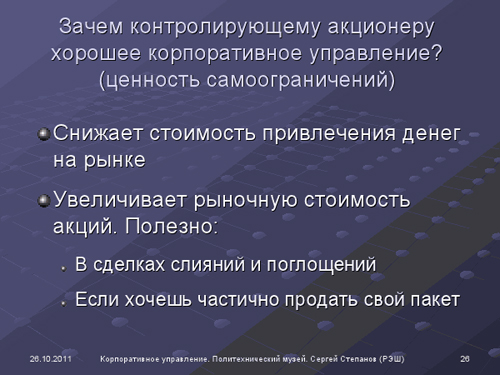 Зачем контролирующему акционеру хорошее корпоративное управление? (ценность самоограничений)

Снижает стоимость привлечения денег на рынке

Увеличивает рыночную стоимость акций. Полезно:

В сделках слияний и поглощений

Если хочешь частично продать свой пакет

26.10.2011 Корпоративное управление. Политехнический музей. Сергей Степанов (РЭШ) 26